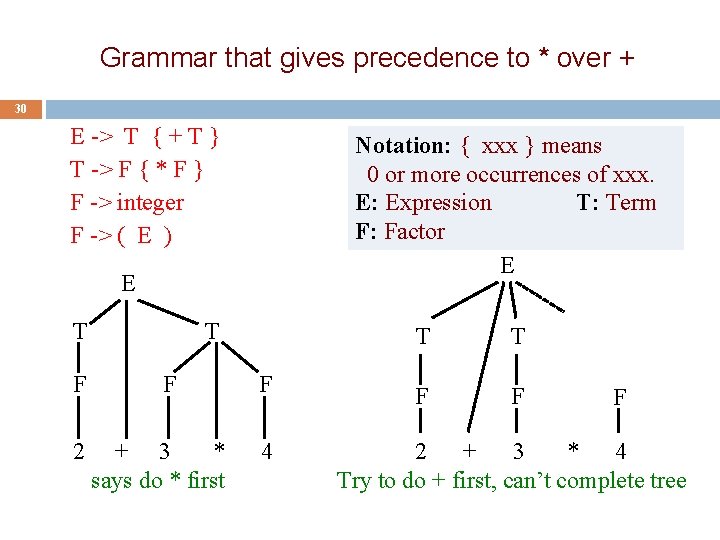 Grammar that gives precedence to * over +

30

E -> T { + T }
T -> F { * F }
F -> integer
F -> ( E )

Notation: { xxx } means 0 or more occurrences of xxx.
E: Expression T: Term
F: Factor

E
T T
F F F
2 + 3 * 4
says do * first

E
T T
F F F
2 + 3 * 4
Try to do + first, can't complete tree